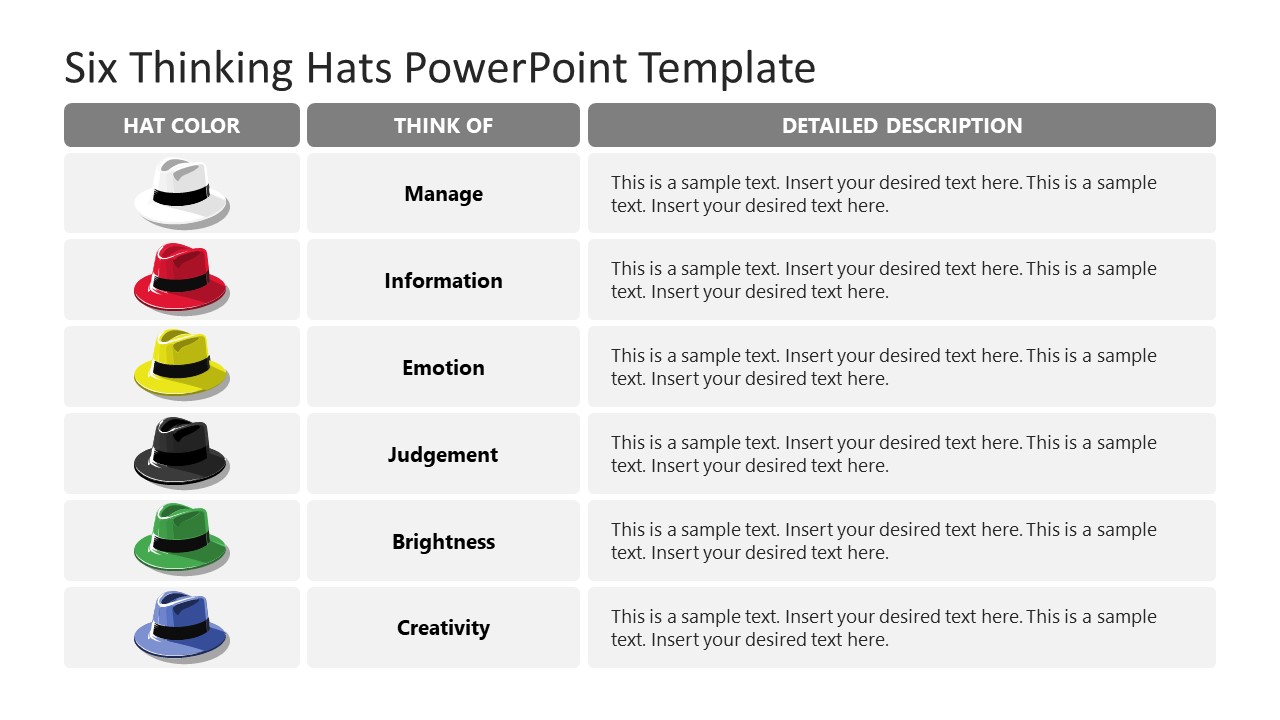 Six Thinking Hats PowerPoint Template

| HAT COLOR | THINK OF | DETAILED DESCRIPTION |
|---|---|---|
| | Manage | This is a sample text. Insert your desired text here. This is a sample text. Insert your desired text here. |
| | Information | This is a sample text. Insert your desired text here. This is a sample text. Insert your desired text here. |
| | Emotion | This is a sample text. Insert your desired text here. This is a sample text. Insert your desired text here. |
| | Judgement | This is a sample text. Insert your desired text here. This is a sample text. Insert your desired text here. |
| | Brightness | This is a sample text. Insert your desired text here. This is a sample text. Insert your desired text here. |
| | Creativity | This is a sample text. Insert your desired text here. This is a sample text. Insert your desired text here. |